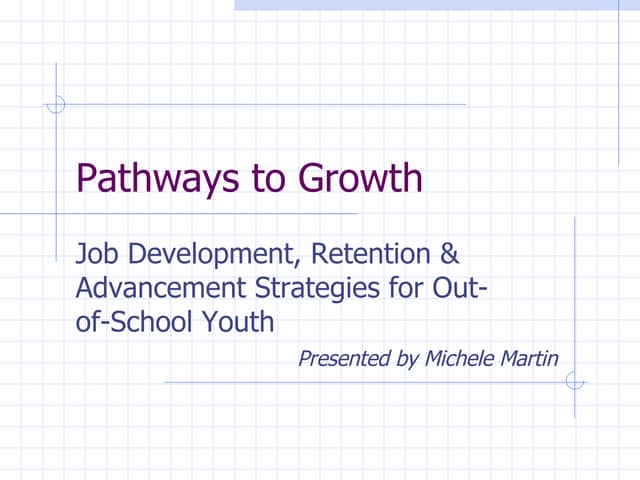 Pathways to Growth

Job Development, Retention & Advancement Strategies for Out-of-School Youth

Presented by Michele Martin